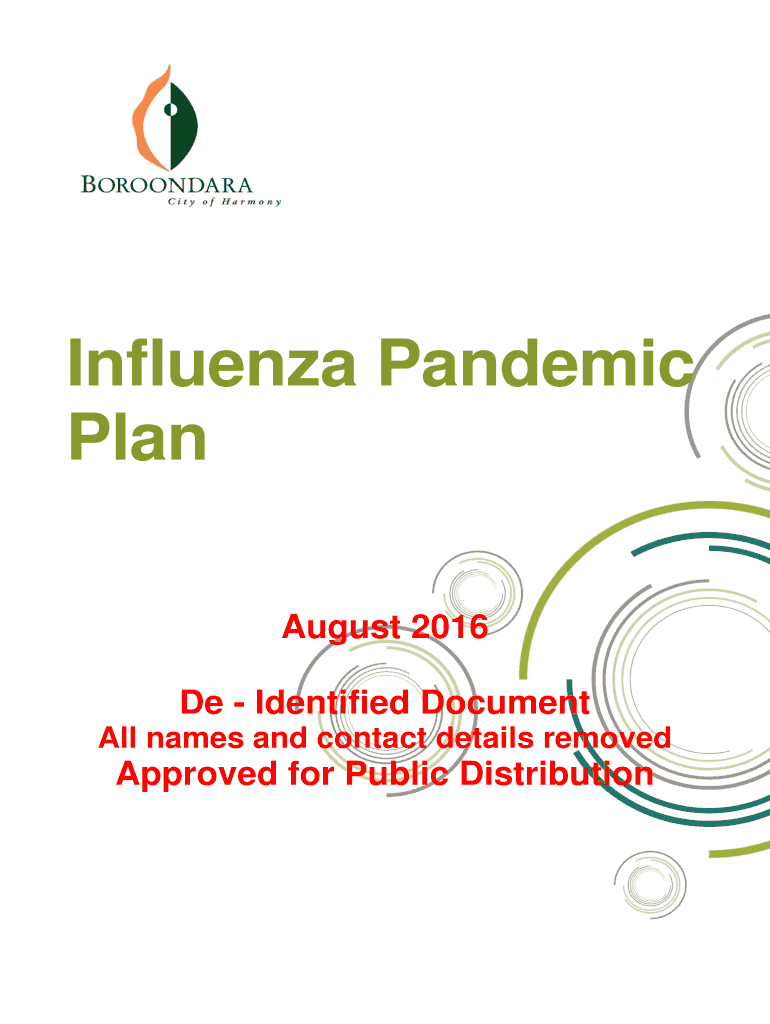 BOROONDARA
City of Harmony

Influenza Pandemic Plan

August 2016

De - Identified Document
All names and contact details removed
Approved for Public Distribution